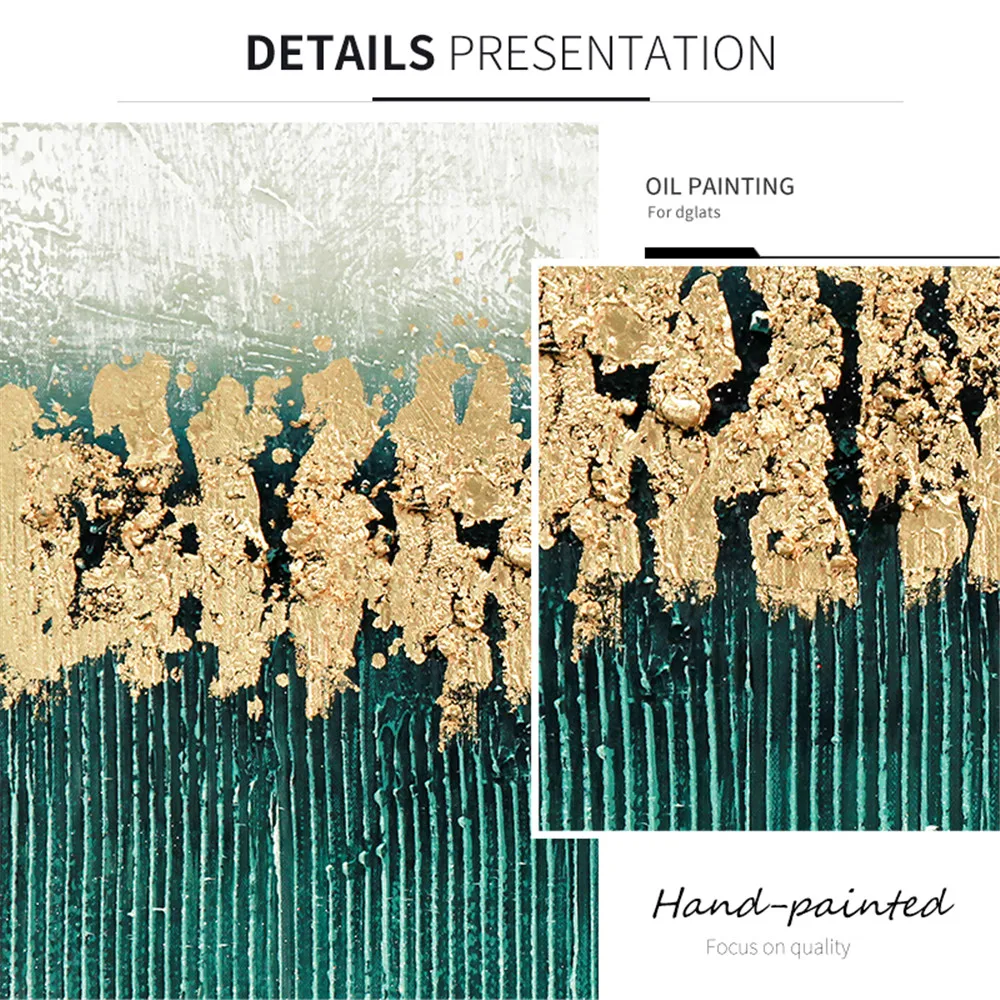 DETAILS PRESENTATION

OIL PAINTING
For dglats

Hand-painted
Focus on quality